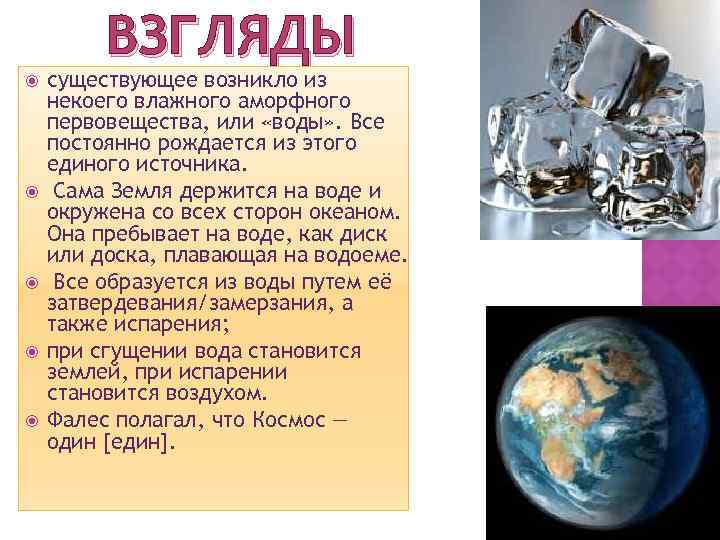 ВЗГЛЯДЫ

существующее возникло из некоего влажного аморфного первовещества, или «воды». Все постоянно рождается из этого единого источника.

Сама Земля держится на воде и окружена со всех сторон океаном. Она пребывает на воде, как диск или доска, плавающая на водоеме.

Все образуется из воды путем её затвердевания/замерзания, а также испарения;

при сгущении вода становится землей, при испарении становится воздухом.

Фалес полагал, что Космос — один [един].